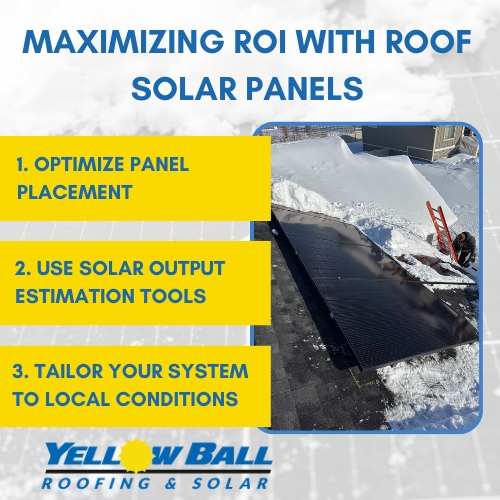 MAXIMIZING ROI WITH ROOF SOLAR PANELS

1. OPTIMIZE PANEL PLACEMENT

2. USE SOLAR OUTPUT ESTIMATION TOOLS

3. TAILOR YOUR SYSTEM TO LOCAL CONDITIONS

YELLOW BALL
ROOFING & SOLAR